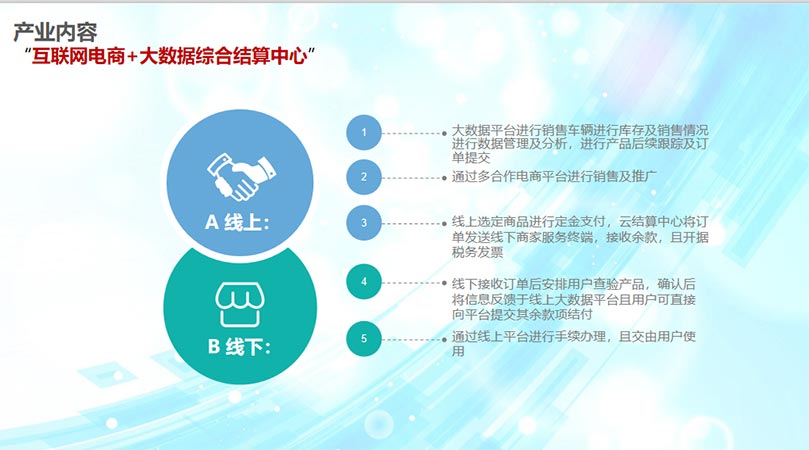 产业内容
“互联网电商+大数据综合结算中心”

A 线上:

B 线下:

1 大数据平台进行销售车辆进行库存及销售情况进行数据管理及分析，进行产品后续跟踪及订单提交

2 通过多合作电商平台进行销售及推广

3 线上选定商品进行定金支付，云结算中心将订单发送线下商家服务终端，接收余款，且开据税务发票

4 线下接收订单后安排用户查验产品，确认后将信息反馈于线上大数据平台且用户可直接向平台提交其余款项结付

5 通过线上平台进行手续办理，且交由用户使用